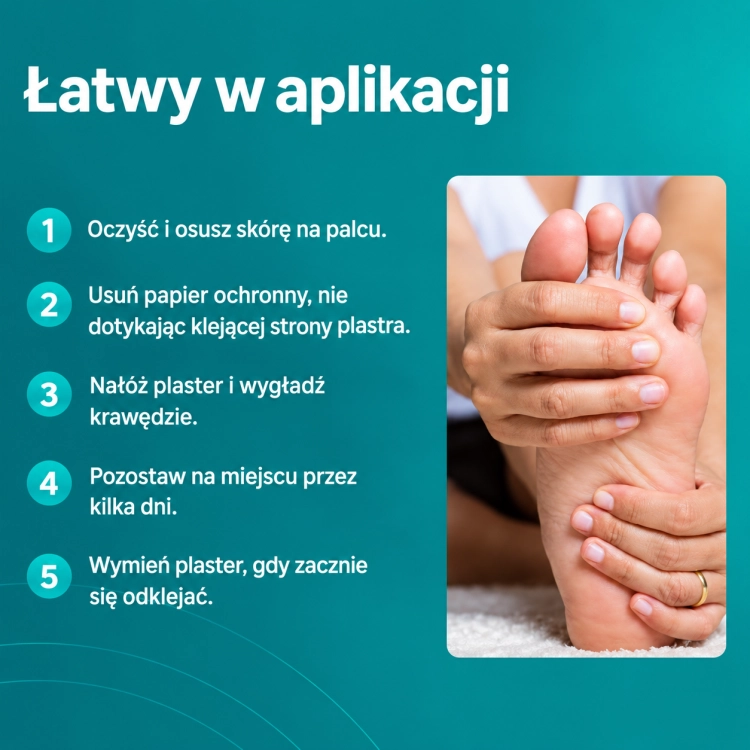 Łatwy w aplikacji

1 Oczyść i osusz skórę na palcu.

2 Usuń papier ochronny, nie dotykając klejącej strony plastra.

3 Nałóż plaster i wygładź krawędzie.

4 Pozostaw na miejscu przez kilka dni.

5 Wymień plaster, gdy zacznie się odklejać.